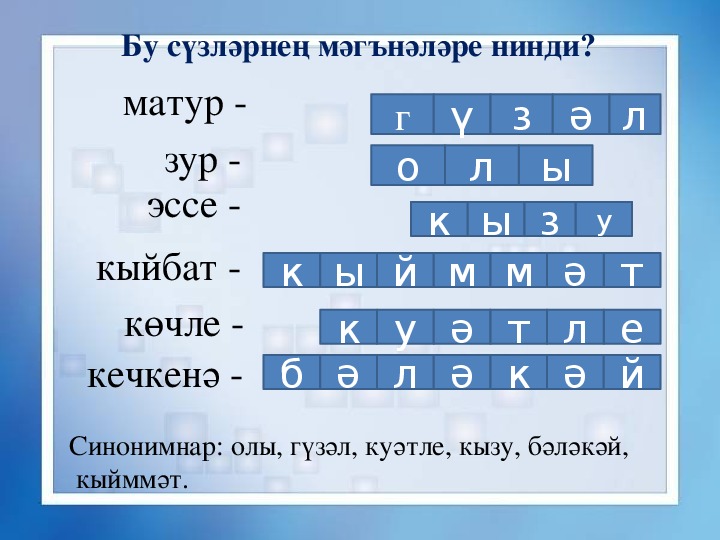 Бу сүзләрнең мәгънәләре нинди?

матур - г ү з ә л

зур - о л ы

эссе - к ы з у

кыйбат - к ы й м м ә т

көчле - к у ә т л е

кечкенә - б ә л ә к ә й

Синонимнар: олы, гүзәл, куәтле, кызу, бәләкәй, кыйммәт.